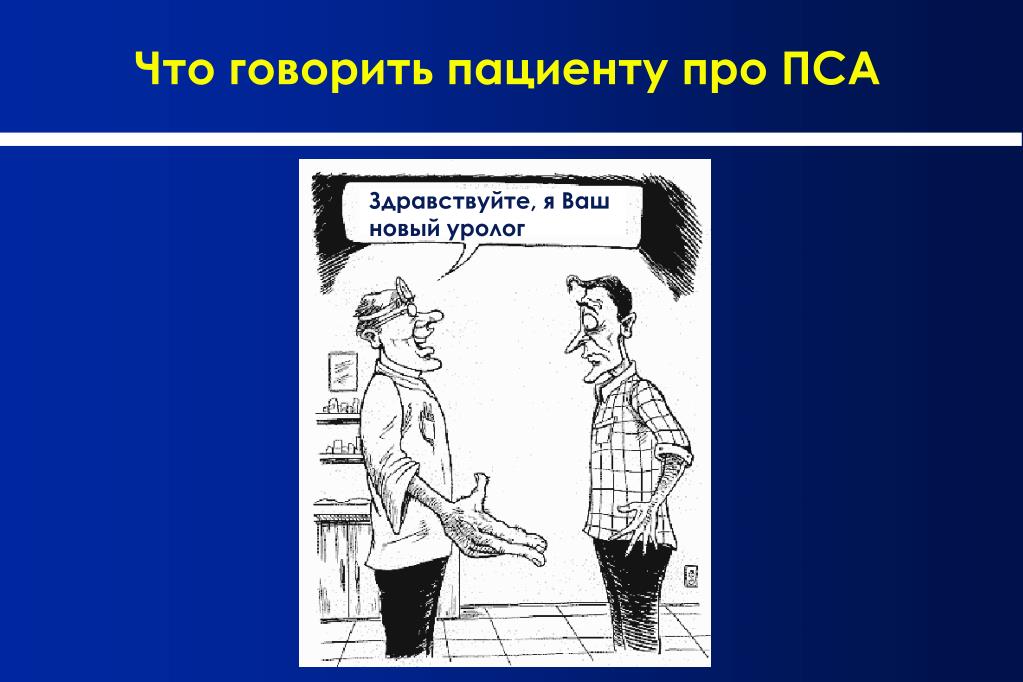 Что говорить пациенту про ПСА

Здравствуйте, я Ваш новый уролог